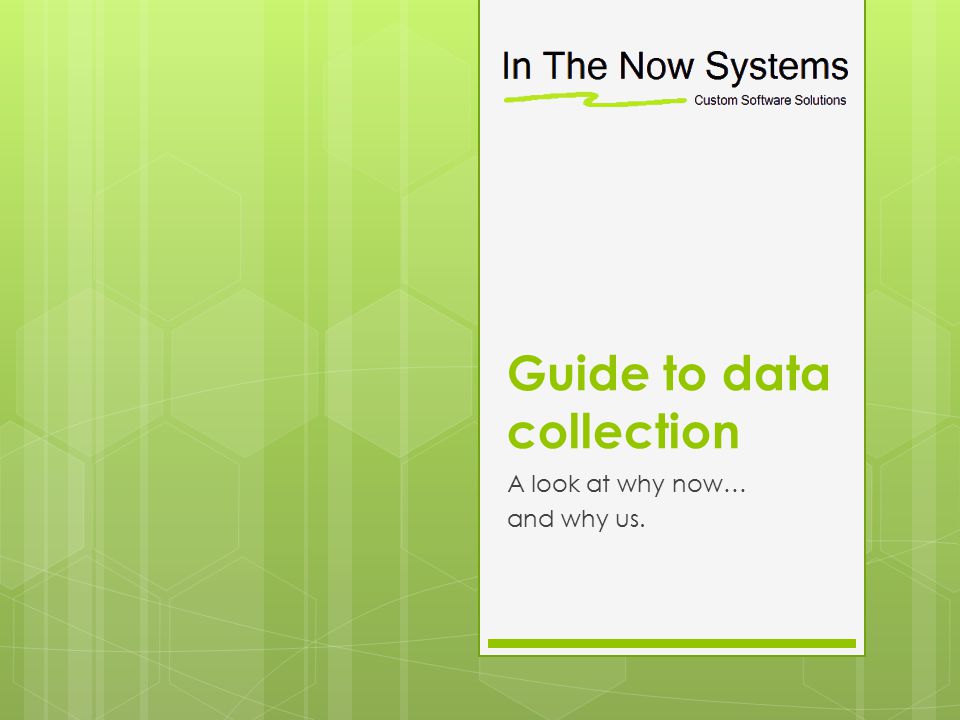 In The Now Systems
Custom Software Solutions

Guide to data collection

A look at why now…
and why us.